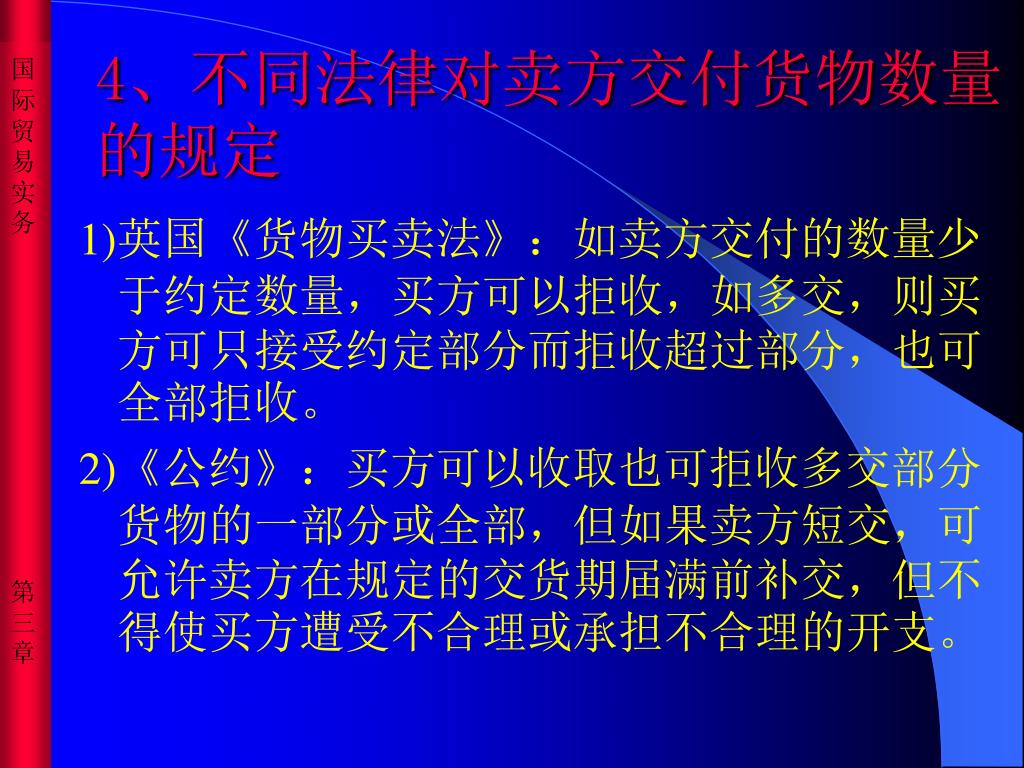 国际贸易实务

4、不同法律对卖方交付货物数量的规定

1)英国《货物买卖法》：如卖方交付的数量少于约定数量，买方可以拒收，如多交，则买方可只接受约定部分而拒收超过部分，也可全部拒收。

2)《公约》：买方可以收取也可拒收多交部分货物的一部分或全部，但如果卖方短交，可允许卖方在规定的交货期届满前补交，但不得使买方遭受不合理或承担不合理的开支。

第三章